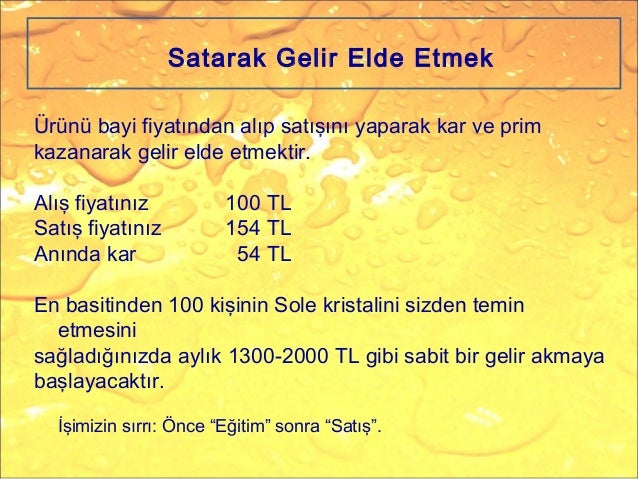 Satarak Gelir Elde Etmek

Ürünü bayi fiyatından alıp satışını yaparak kar ve prim kazanarak gelir elde etmektir.

Alış fiyatınız 100 TL
Satış fiyatınız 154 TL
Anında kar 54 TL

En basitinden 100 kişinin Sole kristalini sizden temin etmesini
sağladığınızda aylık 1300-2000 TL gibi sabit bir gelir akmaya başlayacaktır.

İşimizin sırrı: Önce “Eğitim” sonra “Satış”.